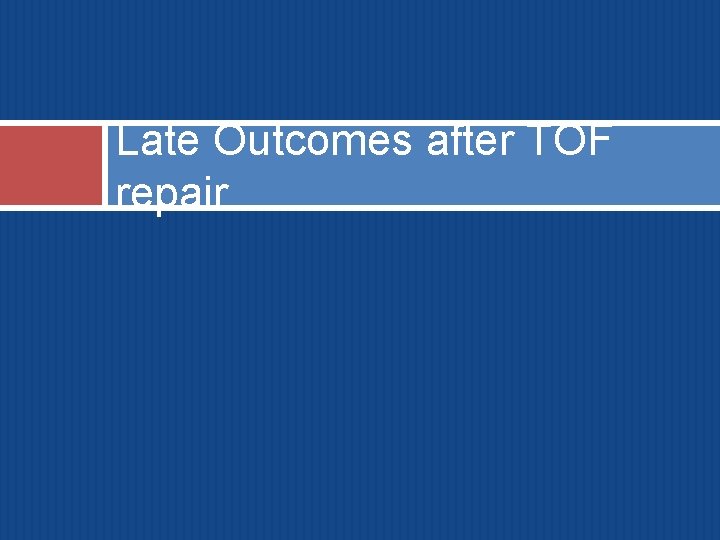 Late Outcomes after TOF repair